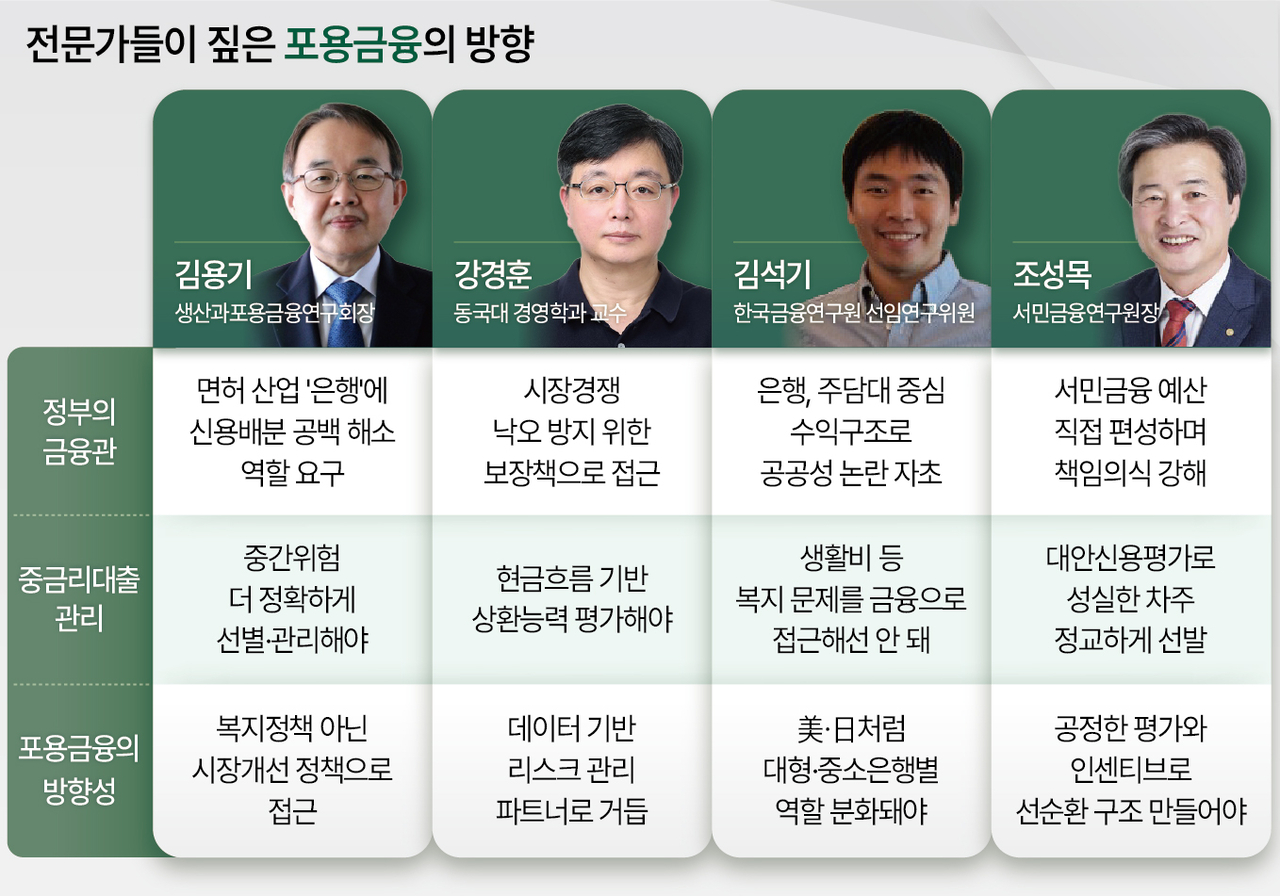 전문가들이 짚은 포용금융의 방향

|  | 김용기 생산과포용금융연구회장 | 강경훈 동국대 경영학과 교수 | 김석기 한국금융연구원 선임연구위원 | 조성목 서민금융연구원장 |
|---|---|---|---|---|
| 정부의 금융관 | 면허 산업 '은행'에 신용배분 공백 해소 역할 요구 | 시장경쟁 낙오 방지 위한 보장책으로 접근 | 은행, 주담대 중심 수익구조로 공공성 논란 자초 | 서민금융 예산 직접 편성하며 책임의식 강해 |
| 중금리대출 관리 | 중간위험 더 정확하게 선별·관리해야 | 현금흐름 기반 상환능력 평가해야 | 생활비 등 복지 문제를 금융으로 접근해선 안 돼 | 대안신용평가로 성실한 차주 정교하게 선발 |
| 포용금융의 방향성 | 복지정책 아닌 시장개선 정책으로 접근 | 데이터 기반 리스크 관리 파트너로 거듭 | 美·日처럼 대형·중소은행별 역할 분화돼야 | 공정한 평가와 인센티브로 선순환 구조 만들어야 |